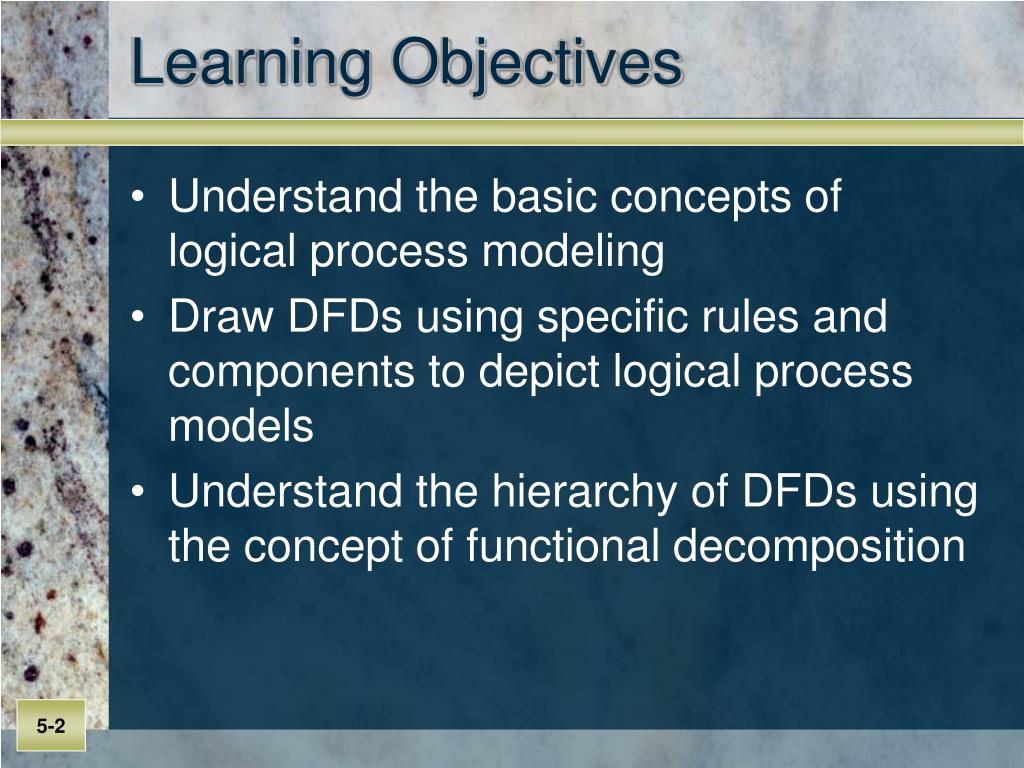 Learning Objectives

• Understand the basic concepts of logical process modeling
• Draw DFDs using specific rules and components to depict logical process models
• Understand the hierarchy of DFDs using the concept of functional decomposition

5-2